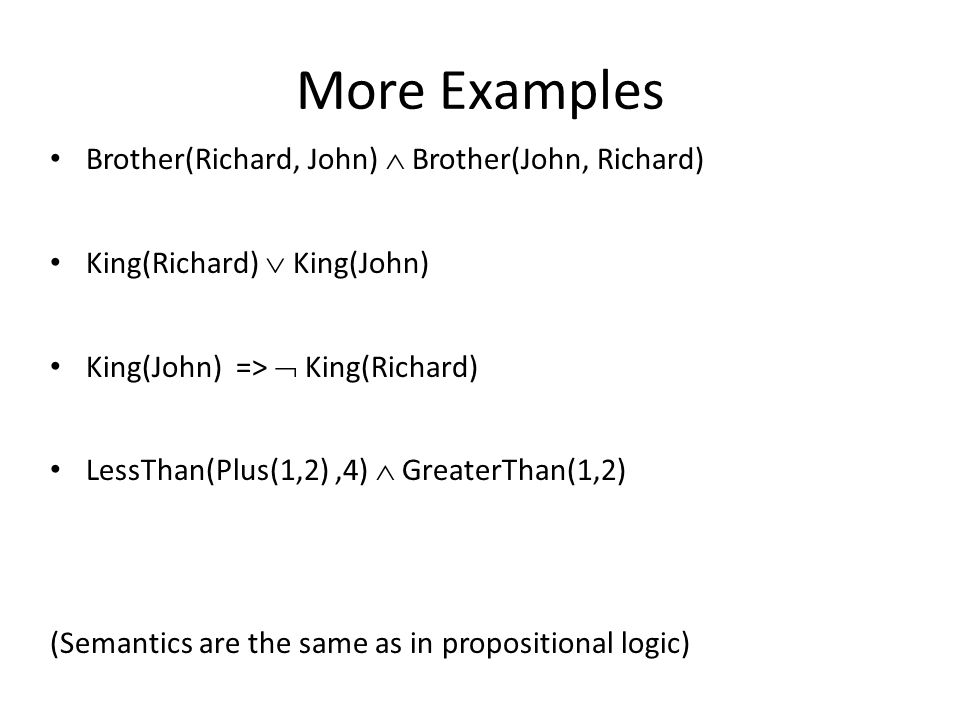 More Examples

• Brother(Richard, John) $\wedge$ Brother(John, Richard)

• King(Richard) $\vee$ King(John)

• King(John) => $\neg$ King(Richard)

• LessThan(Plus(1,2) ,4) $\wedge$ GreaterThan(1,2)

(Semantics are the same as in propositional logic)